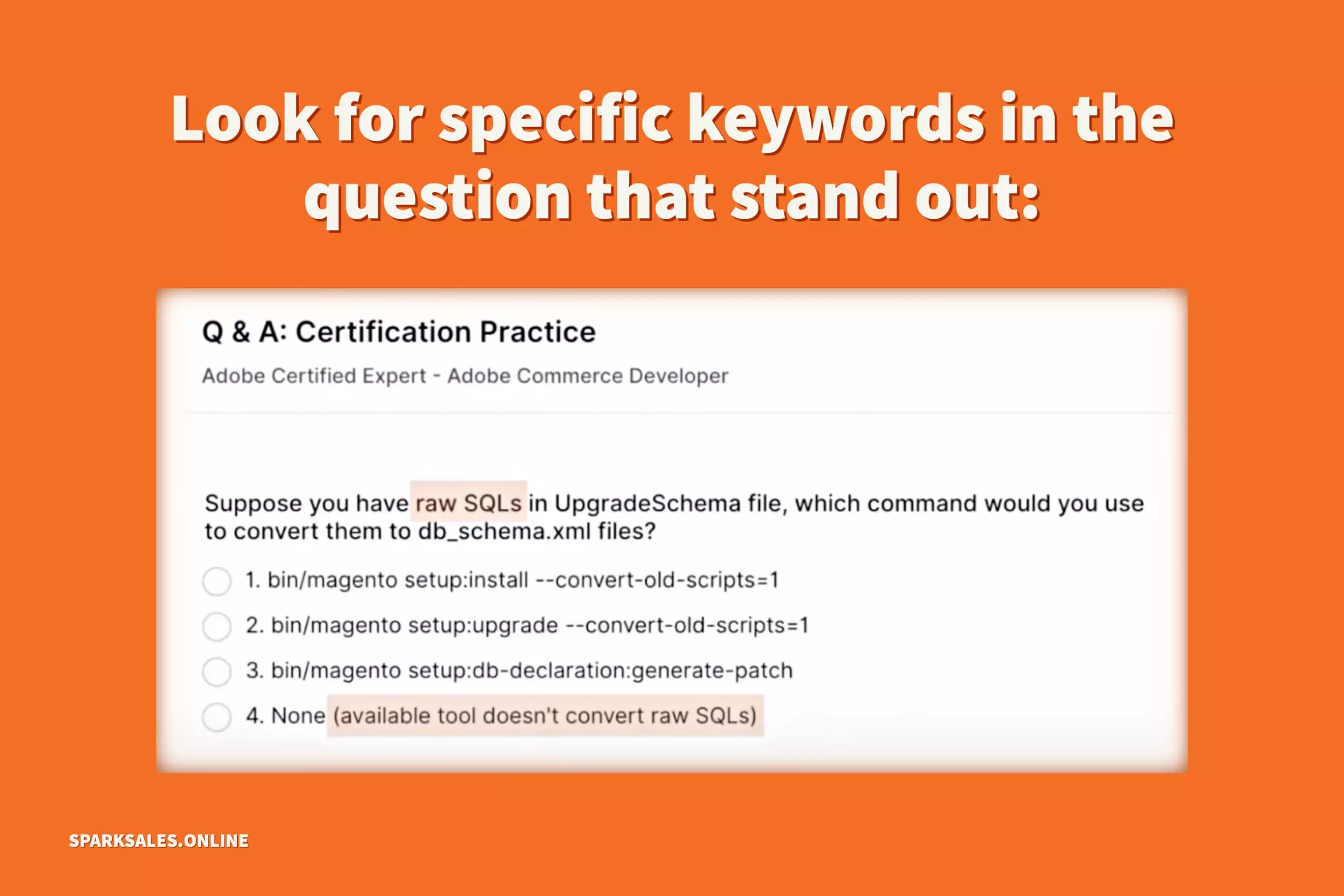 Look for specific keywords in the question that stand out:

Q & A: Certification Practice

Adobe Certified Expert - Adobe Commerce Developer

Suppose you have raw SQLs in UpgradeSchema file, which command would you use to convert them to db_schema.xml files?

1. bin/magento setup:install --convert-old-scripts=1

2. bin/magento setup:upgrade --convert-old-scripts=1

3. bin/magento setup:db-declaration:generate-patch

4. None (available tool doesn't convert raw SQLs)

SPARKSALES.ONLINE